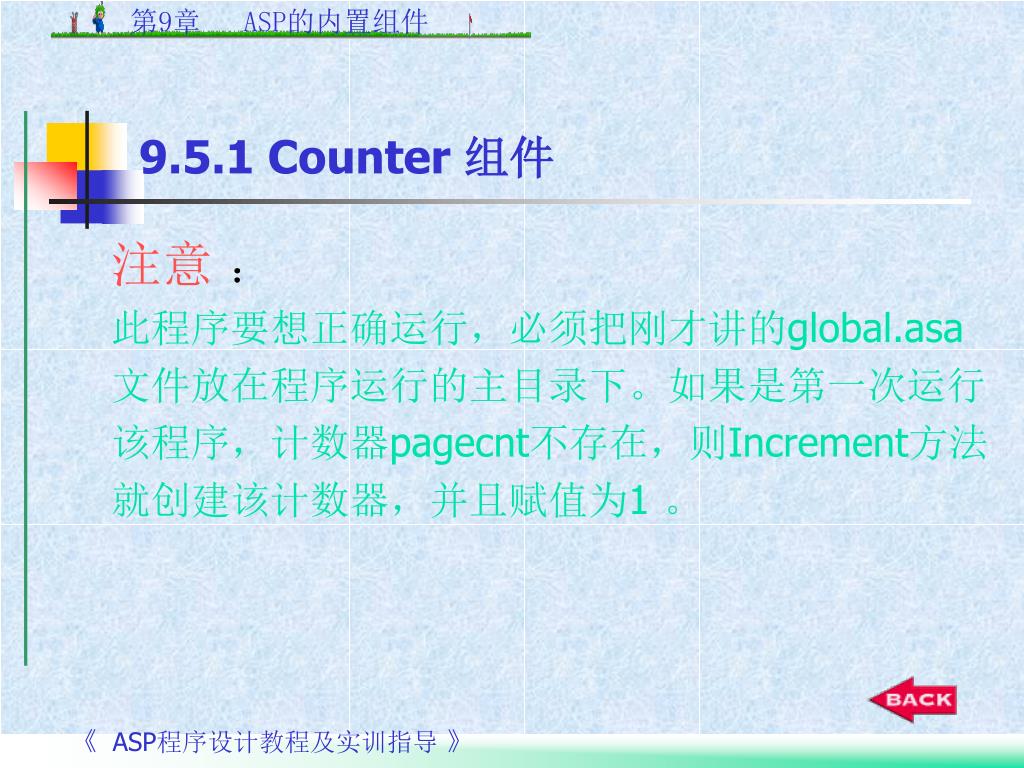 第9章　ASP的内置组件

9.5.1 Counter 组件

注意：

此程序要想正确运行，必须把刚才讲的global.asa文件放在程序运行的主目录下。如果是第一次运行该程序，计数器pagecnt不存在，则Increment方法就创建该计数器，并且赋值为1 。

BACK

《 ASP程序设计教程及实训指导 》